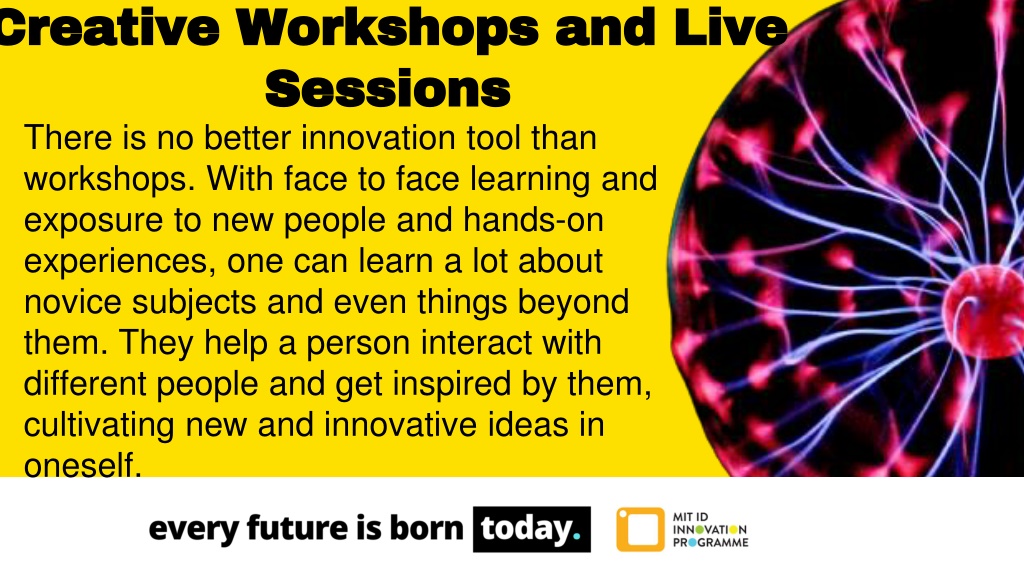 Creative Workshops and Live Sessions

There is no better innovation tool than workshops. With face to face learning and exposure to new people and hands-on experiences, one can learn a lot about novice subjects and even things beyond them. They help a person interact with different people and get inspired by them, cultivating new and innovative ideas in oneself.

every future is born today.

MIT ID INNOVATION PROGRAMME